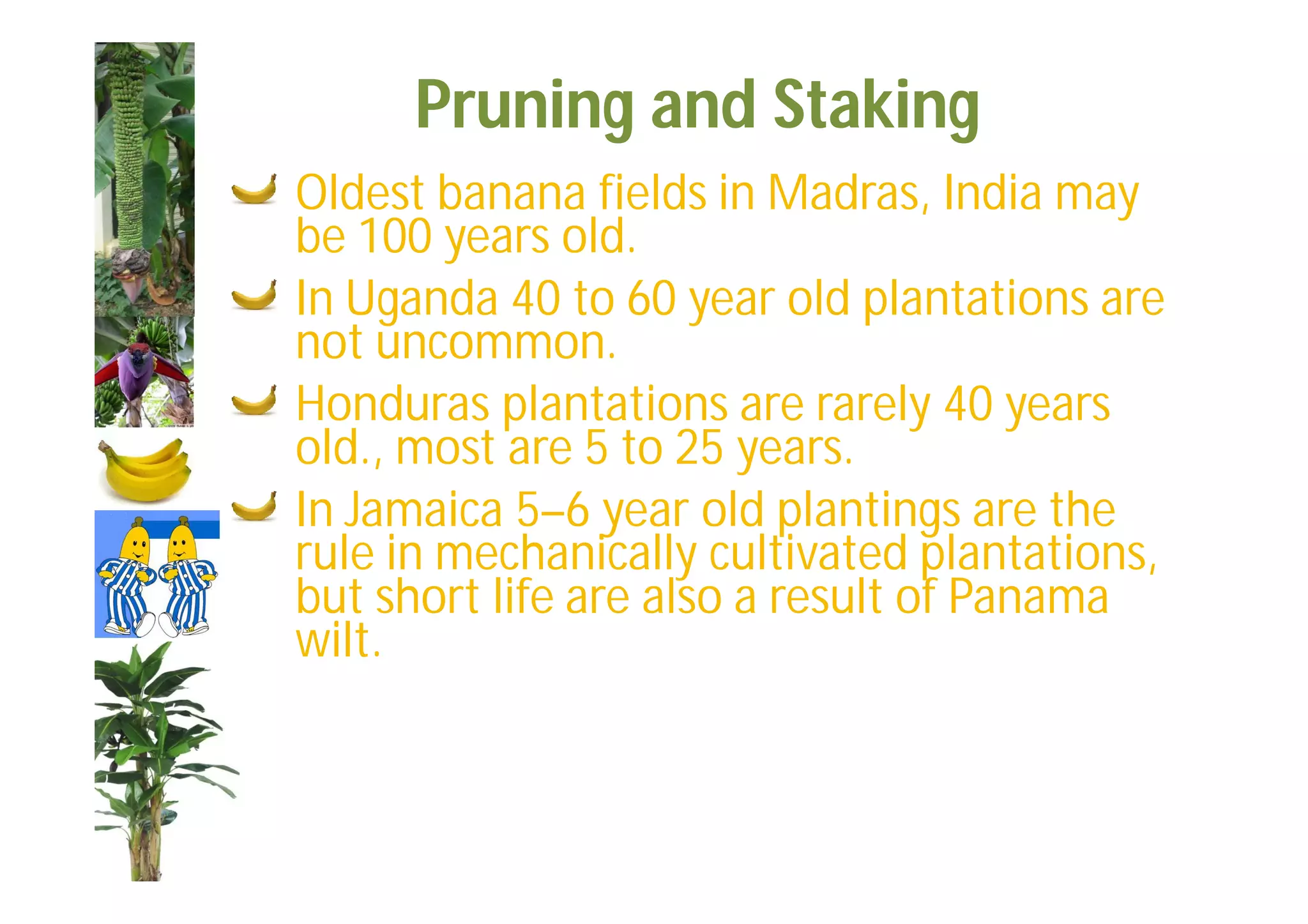 Pruning and Staking

Oldest banana fields in Madras, India may be 100 years old.

In Uganda 40 to 60 year old plantations are not uncommon.

Honduras plantations are rarely 40 years old., most are 5 to 25 years.

In Jamaica 5–6 year old plantings are the rule in mechanically cultivated plantations, but short life are also a result of Panama wilt.